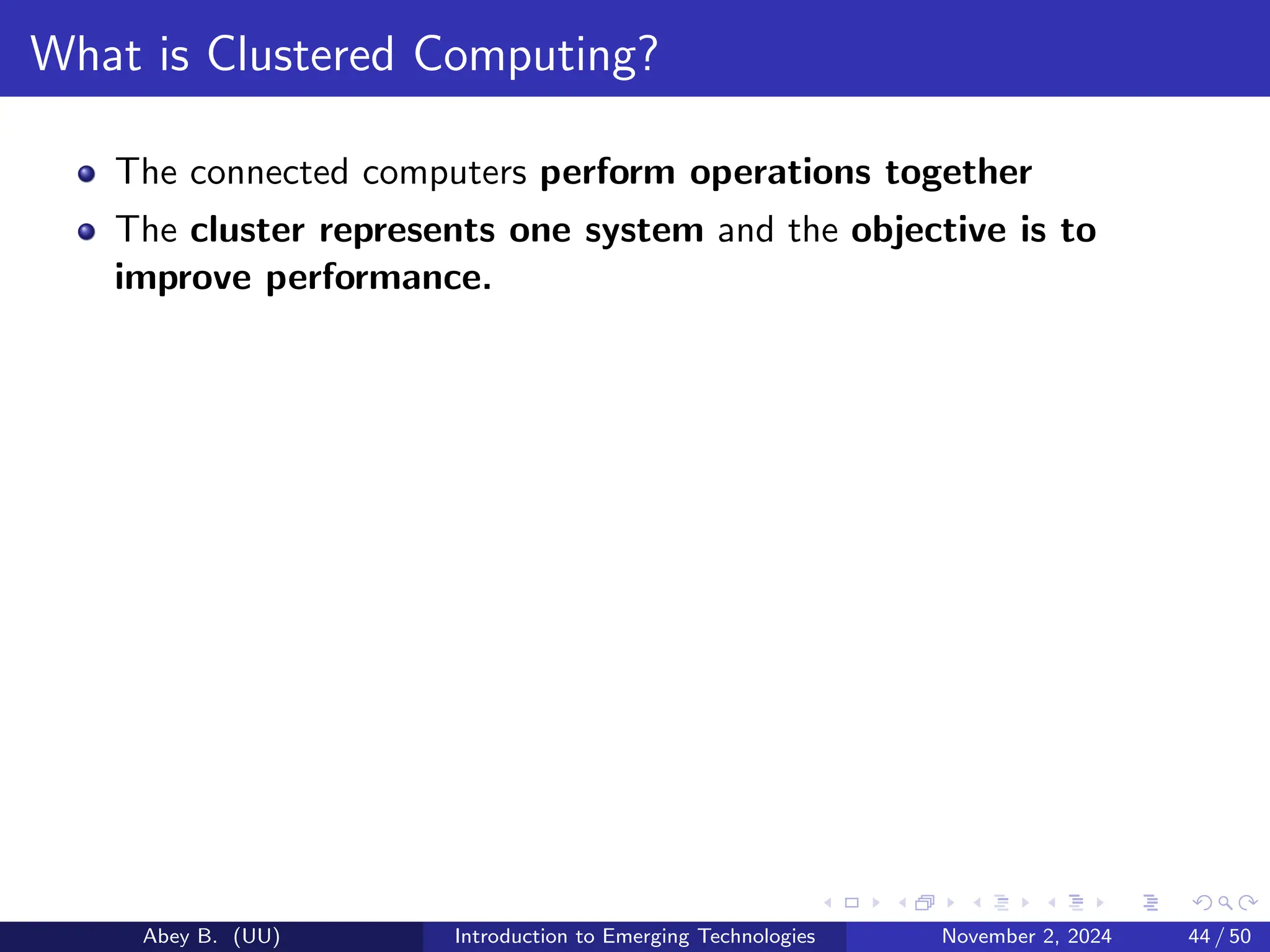 What is Clustered Computing?

The connected computers perform operations together

The cluster represents one system and the objective is to improve performance.

Abey B. (UU) Introduction to Emerging Technologies November 2, 2024 44 / 50